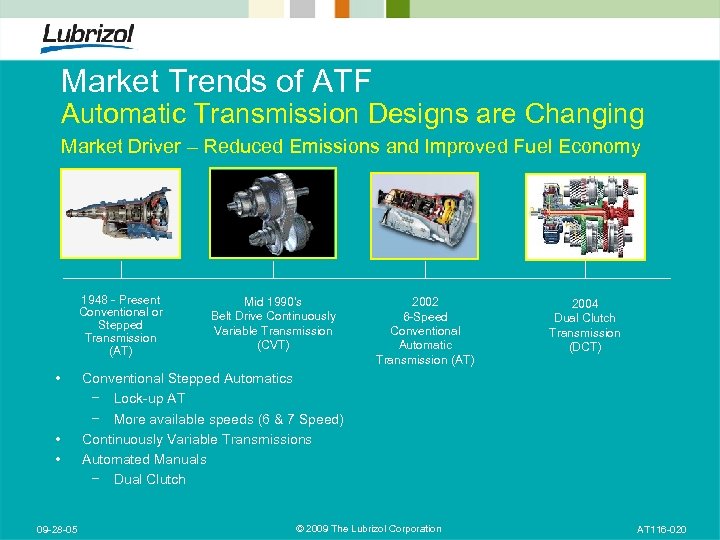 Lubrizol

Market Trends of ATF

Automatic Transmission Designs are Changing

Market Driver – Reduced Emissions and Improved Fuel Economy

1948 - Present
Conventional or
Stepped
Transmission
(AT)

Mid 1990's
Belt Drive Continuously
Variable Transmission
(CVT)

2002
6-Speed
Conventional
Automatic
Transmission (AT)

2004
Dual Clutch
Transmission
(DCT)

• Conventional Stepped Automatics
 − Lock-up AT
 − More available speeds (6 & 7 Speed)
• Continuously Variable Transmissions
• Automated Manuals
 − Dual Clutch

09-28-05

© 2009 The Lubrizol Corporation

AT116-020